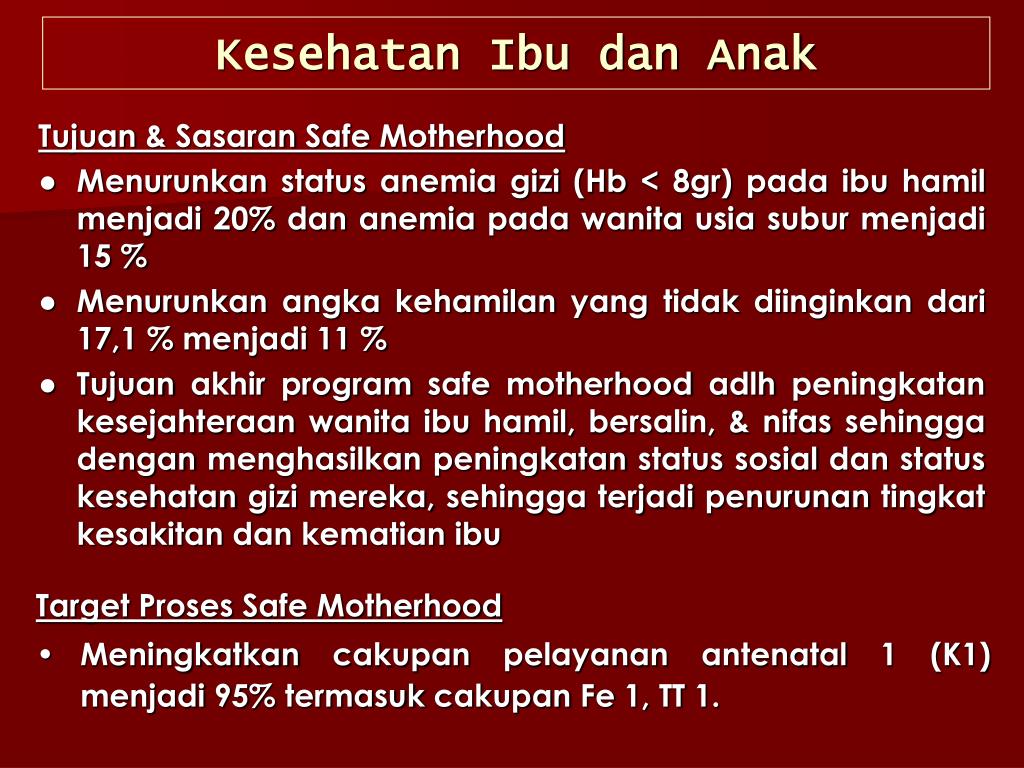 Kesehatan Ibu dan Anak

Tujuan & Sasaran Safe Motherhood

● Menurunkan status anemia gizi (Hb < 8gr) pada ibu hamil menjadi 20% dan anemia pada wanita usia subur menjadi 15 %

● Menurunkan angka kehamilan yang tidak diinginkan dari 17,1 % menjadi 11 %

● Tujuan akhir program safe motherhood adlh peningkatan kesejahteraan wanita ibu hamil, bersalin, & nifas sehingga dengan menghasilkan peningkatan status sosial dan status kesehatan gizi mereka, sehingga terjadi penurunan tingkat kesakitan dan kematian ibu

Target Proses Safe Motherhood

• Meningkatkan cakupan pelayanan antenatal 1 (K1) menjadi 95% termasuk cakupan Fe 1, TT 1.